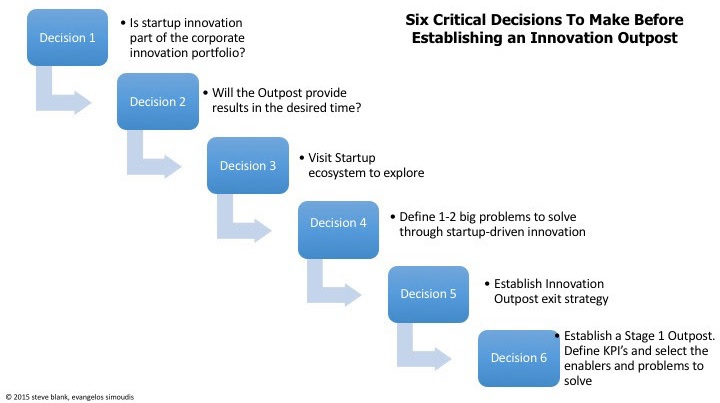 Six Critical Decisions To Make Before Establishing an Innovation Outpost

Decision 1

• Is startup innovation part of the corporate innovation portfolio?

Decision 2

• Will the Outpost provide results in the desired time?

Decision 3

• Visit Startup ecosystem to explore

Decision 4

• Define 1-2 big problems to solve through startup-driven innovation

Decision 5

• Establish Innovation Outpost exit strategy

Decision 6

• Establish a Stage 1 Outpost. Define KPI's and select the enablers and problems to solve

© 2015 steve blank, evangelos simoudis